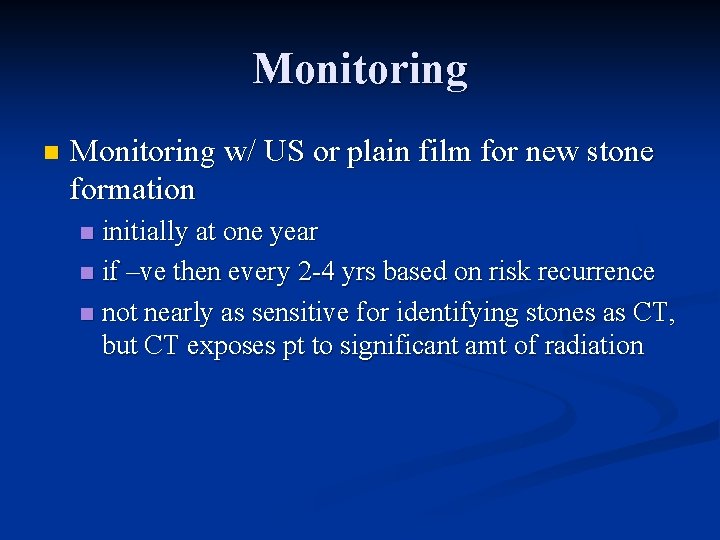 Monitoring

- Monitoring w/ US or plain film for new stone formation
  - initially at one year
  - if –ve then every 2-4 yrs based on risk recurrence
  - not nearly as sensitive for identifying stones as CT, but CT exposes pt to significant amt of radiation